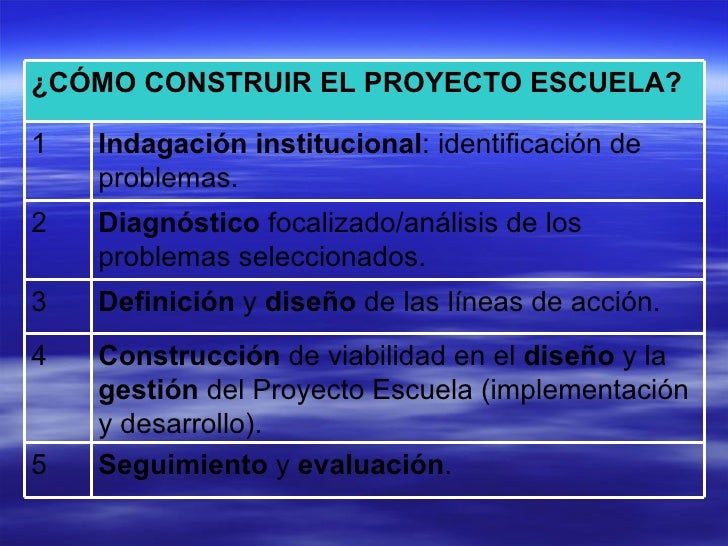 | ¿CÓMO CONSTRUIR EL PROYECTO ESCUELA? | |
|---|---|
| 1 | Indagación institucional: identificación de problemas. |
| 2 | Diagnóstico focalizado/análisis de los problemas seleccionados. |
| 3 | Definición y diseño de las líneas de acción. |
| 4 | Construcción de viabilidad en el diseño y la gestión del Proyecto Escuela (implementación y desarrollo). |
| 5 | Seguimiento y evaluación. |